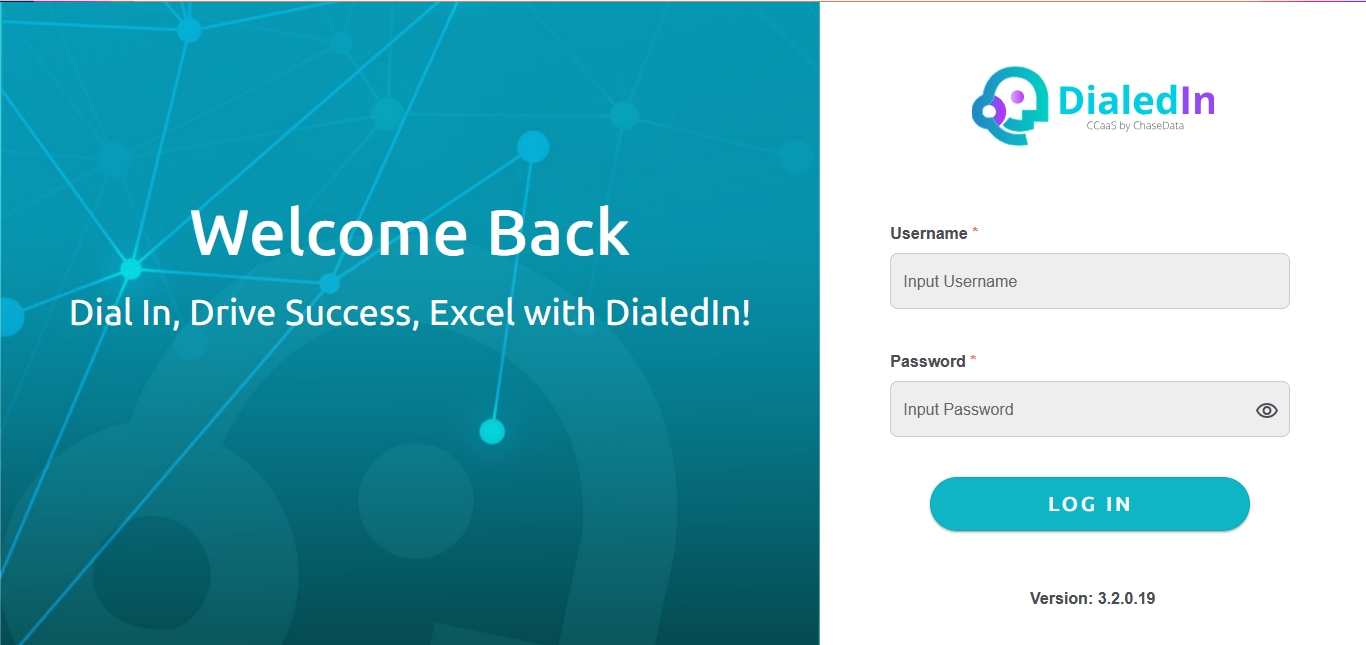 Welcome Back

Dial In, Drive Success, Excel with DialedIn!

DialedIn
CCaaS by ChaseData

Username *

Input Username

Password *

Input Password

LOG IN

Version: 3.2.0.19